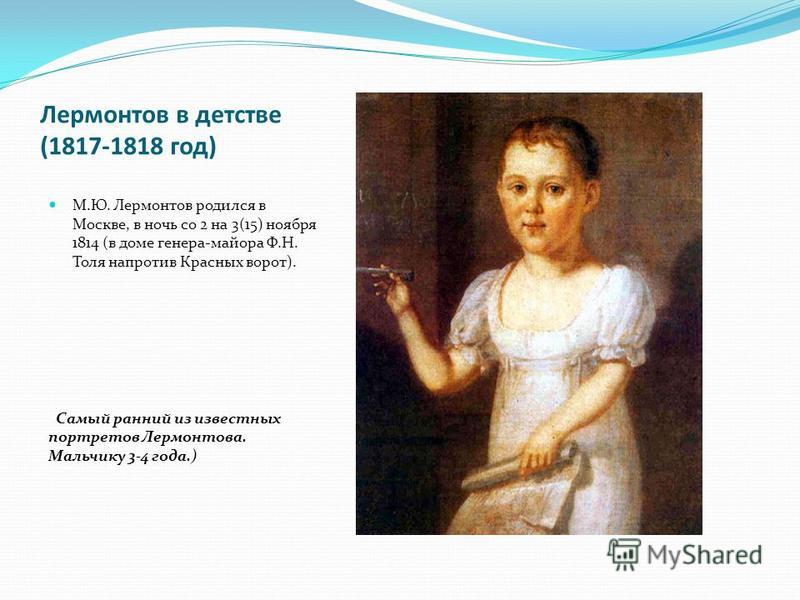 Лермонтов в детстве (1817-1818 год)

М.Ю. Лермонтов родился в Москве, в ночь со 2 на 3(15) ноября 1814 (в доме генера-майора Ф.Н. Толя напротив Красных ворот).

Самый ранний из известных портретов Лермонтова. Мальчику 3-4 года.)

MyShared